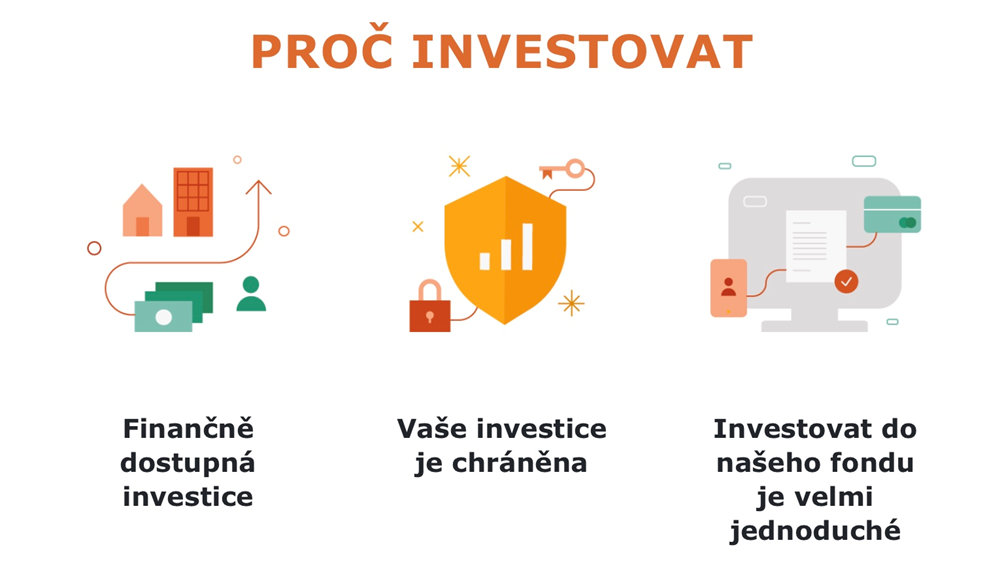 PROČ INVESTOVAT

Finančně dostupná investice

Vaše investice je chráněna

Investovat do našeho fondu je velmi jednoduché